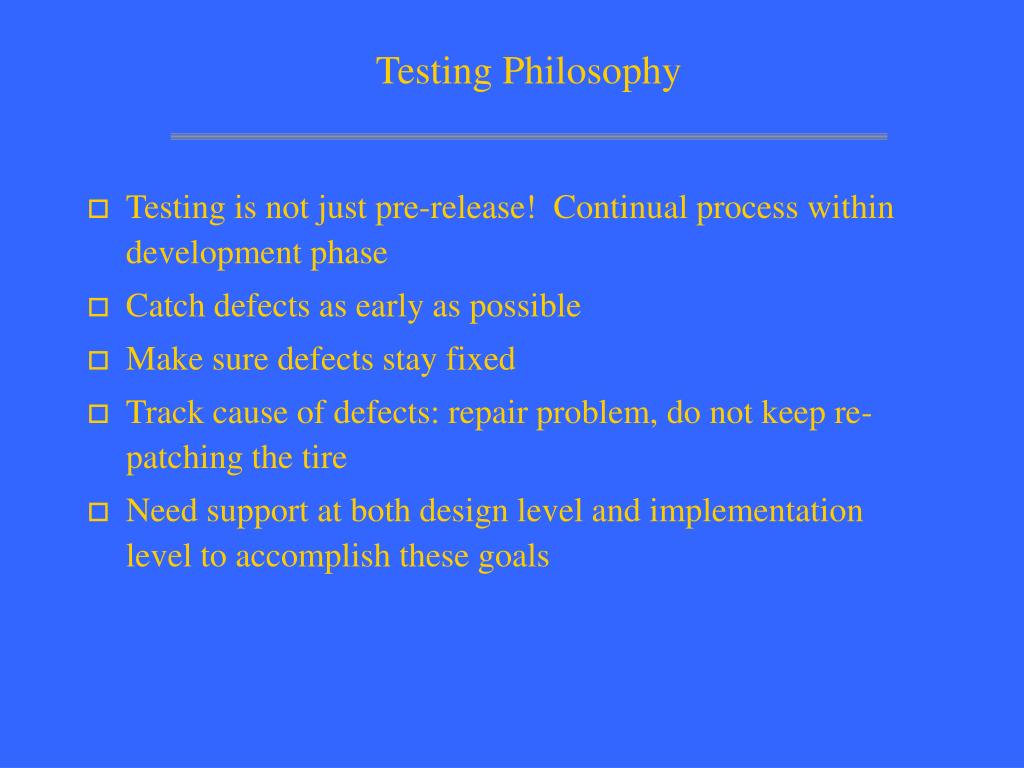 Testing Philosophy

- Testing is not just pre-release!  Continual process within development phase
- Catch defects as early as possible
- Make sure defects stay fixed
- Track cause of defects: repair problem, do not keep re-patching the tire
- Need support at both design level and implementation level to accomplish these goals